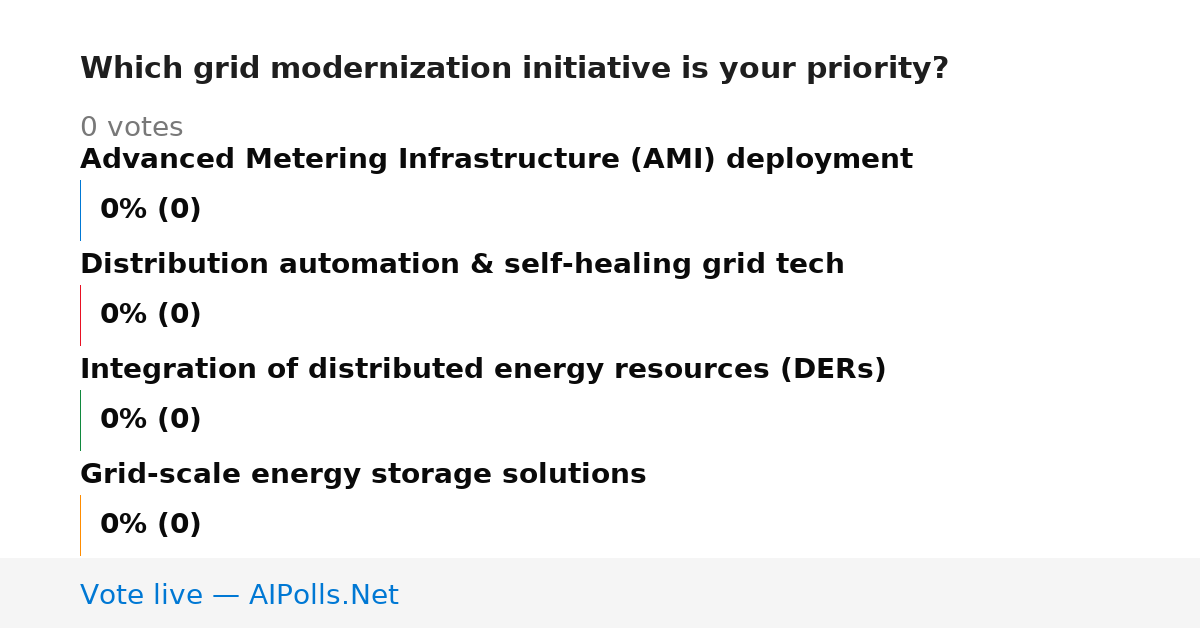 Which grid modernization initiative is your priority?

0 votes

Advanced Metering Infrastructure (AMI) deployment

0% (0)

Distribution automation & self-healing grid tech

0% (0)

Integration of distributed energy resources (DERs)

0% (0)

Grid-scale energy storage solutions

0% (0)

Vote live — AIPolls.Net